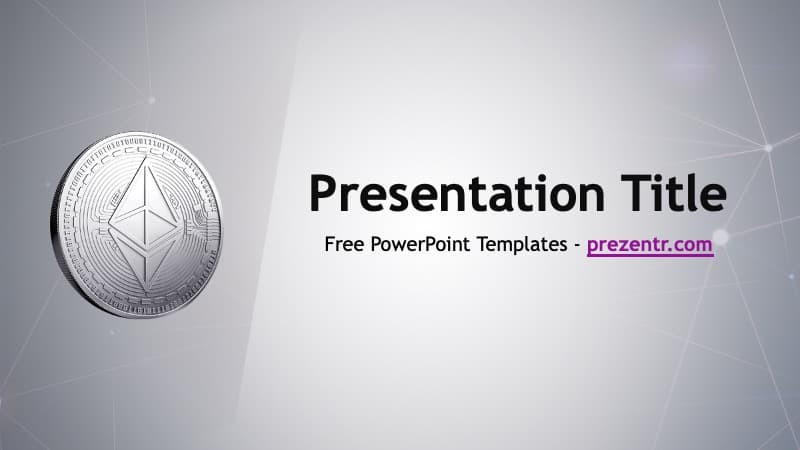 Presentation Title

Free PowerPoint Templates - prezentr.com